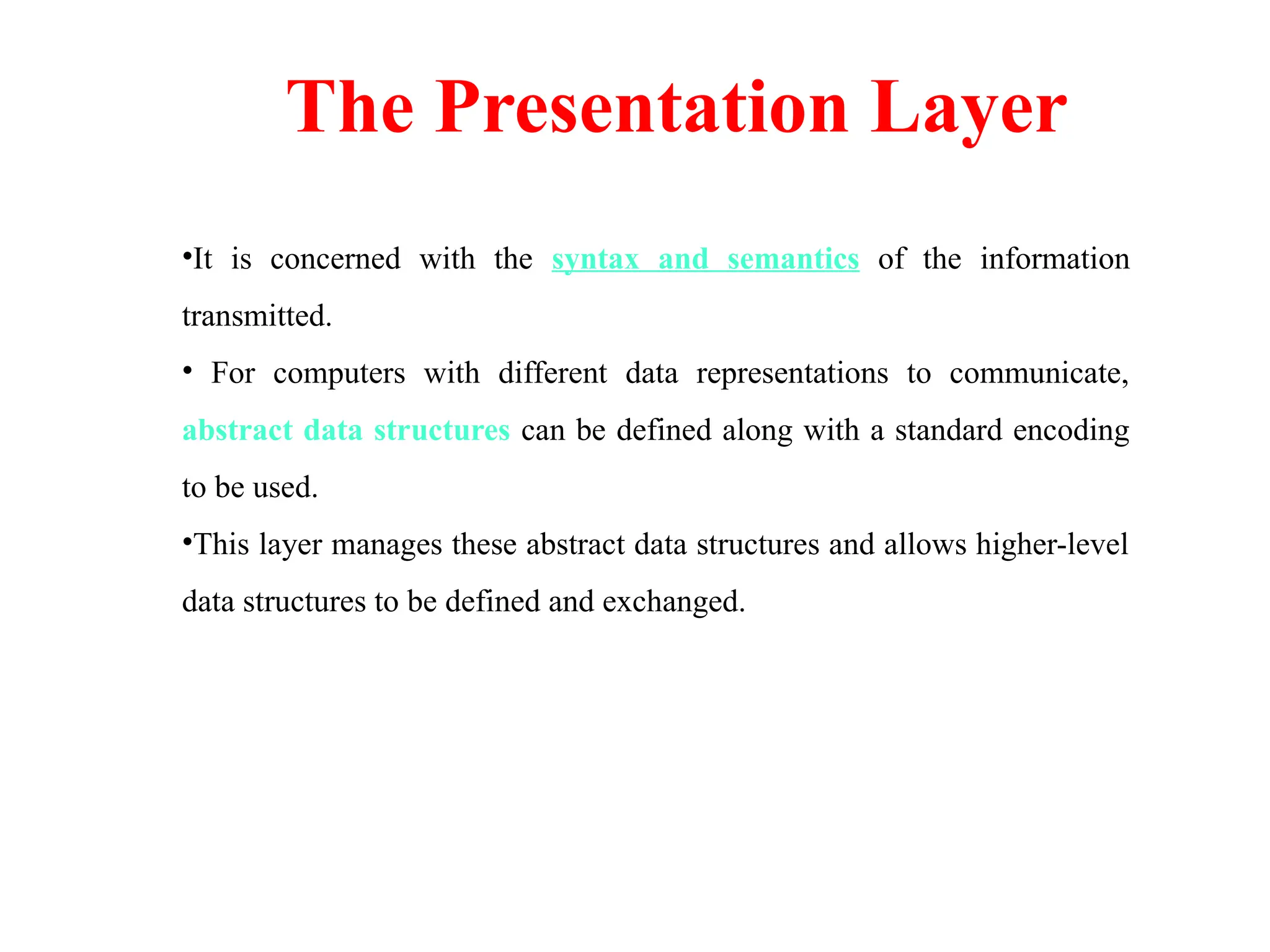 The Presentation Layer

•It is concerned with the syntax and semantics of the information transmitted.

• For computers with different data representations to communicate, abstract data structures can be defined along with a standard encoding to be used.

•This layer manages these abstract data structures and allows higher-level data structures to be defined and exchanged.